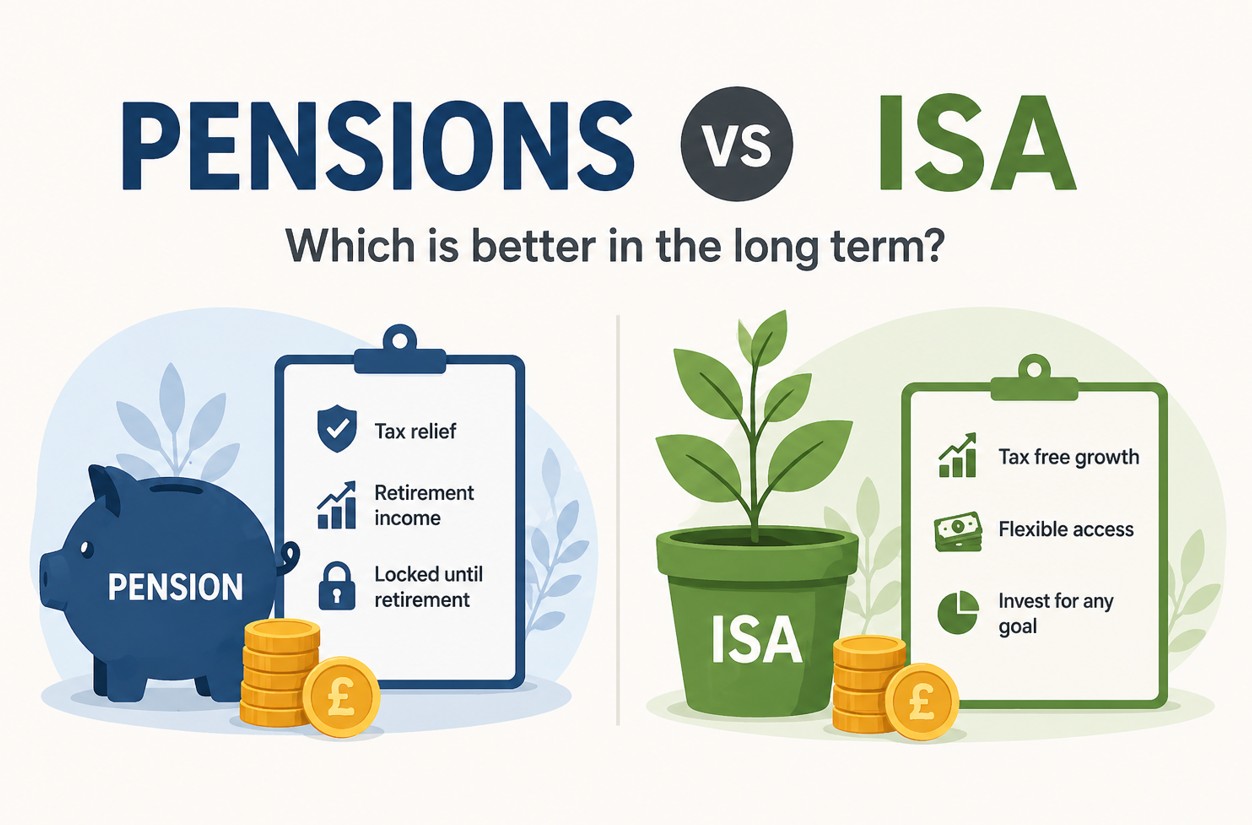 PENSIONS VS ISA

Which is better in the long term?

PENSION

Tax relief

Retirement income

Locked until retirement

£

ISA

Tax free growth

Flexible access

Invest for any goal

£